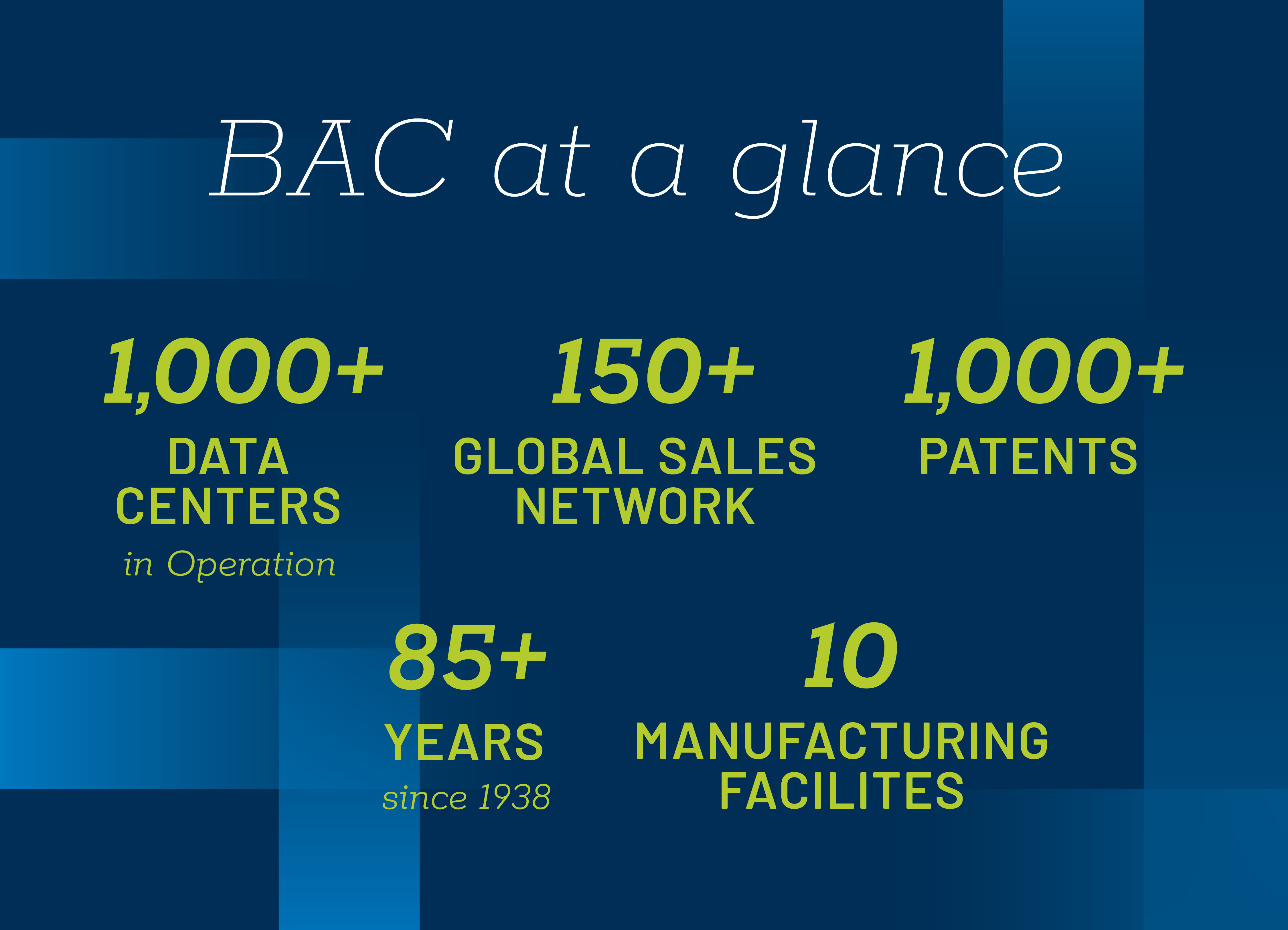 BAC at a glance

1,000+
DATA CENTERS
in Operation

150+
GLOBAL SALES NETWORK

1,000+
PATENTS

85+
YEARS
since 1938

10
MANUFACTURING FACILITES